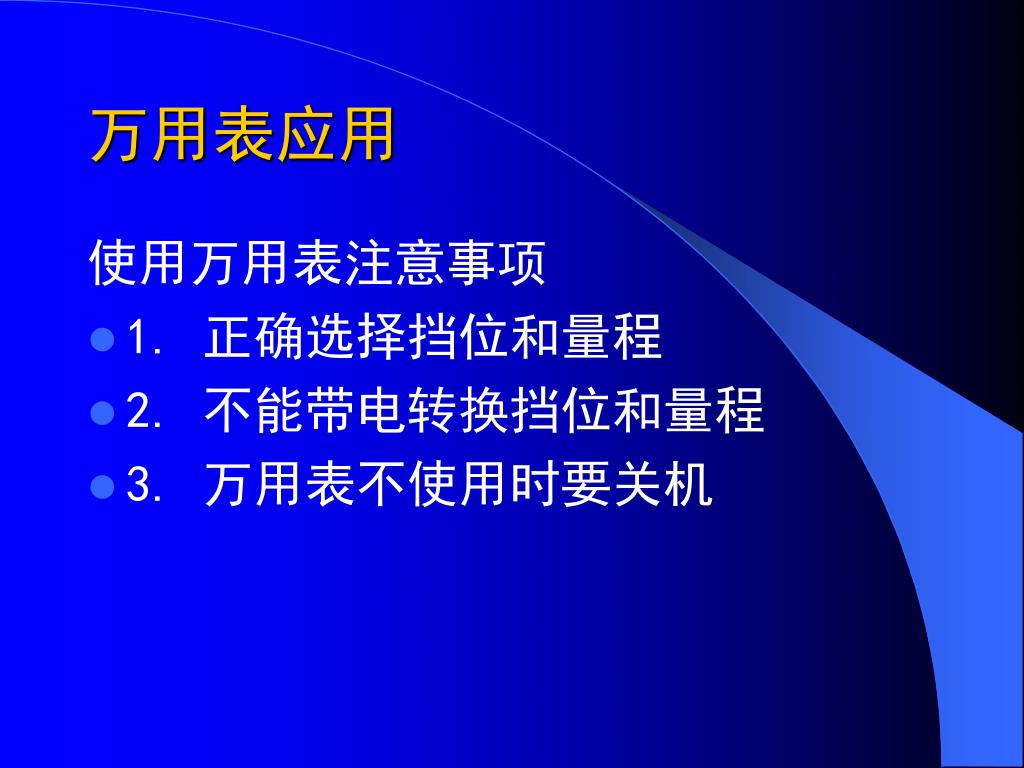 万用表应用

使用万用表注意事项

- 1. 正确选择挡位和量程
- 2. 不能带电转换挡位和量程
- 3. 万用表不使用时要关机